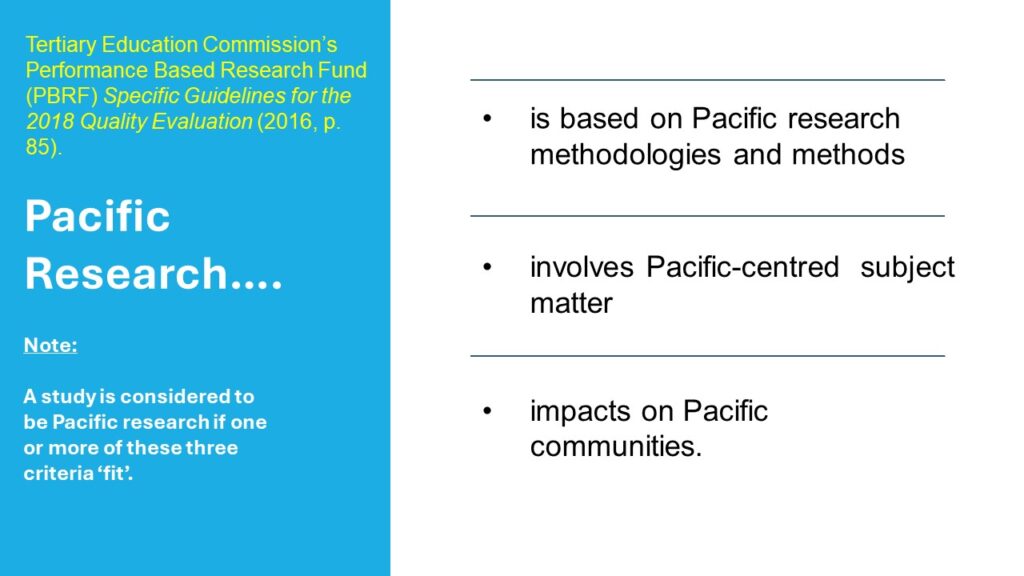 Tertiary Education Commission's Performance Based Research Fund (PBRF) Specific Guidelines for the 2018 Quality Evaluation (2016, p. 85).

Pacific Research....

Note:

A study is considered to be Pacific research if one or more of these three criteria 'fit'.

• is based on Pacific research methodologies and methods

• involves Pacific-centred subject matter

• impacts on Pacific communities.